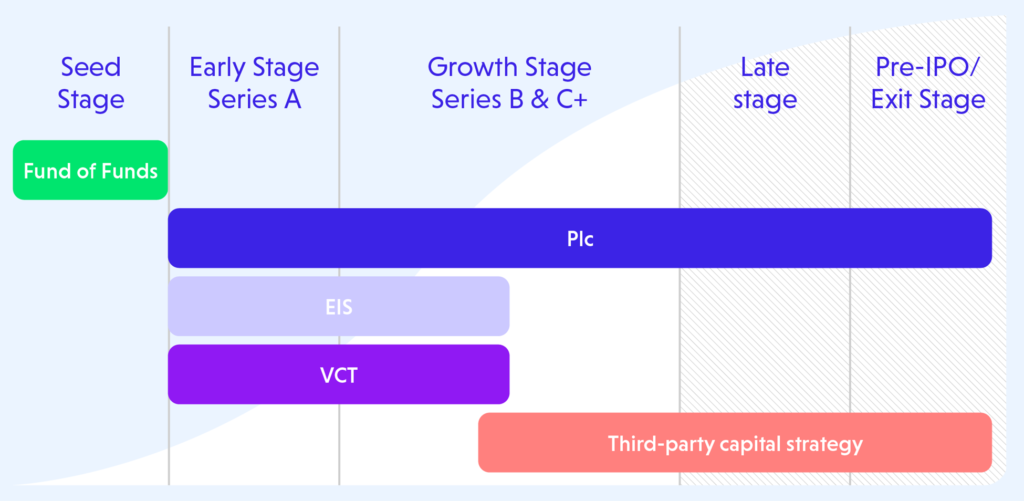 Seed Stage

Early Stage Series A

Growth Stage Series B & C+

Late stage

Pre-IPO/ Exit Stage

Fund of Funds

Plc

EIS

VCT

Third-party capital strategy